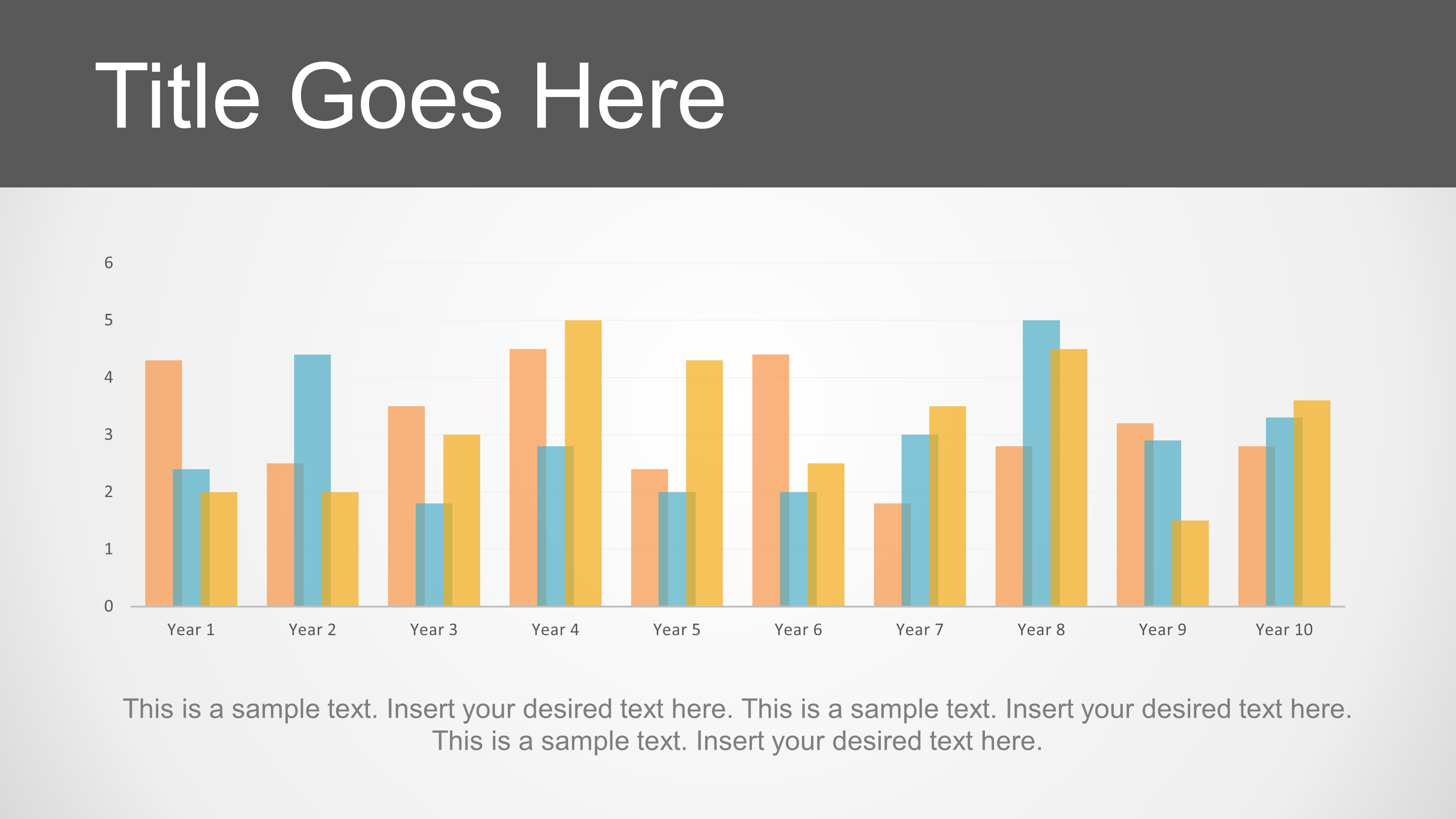 Title Goes Here

6
5
4
3
2
1
0

Year 1 Year 2 Year 3 Year 4 Year 5 Year 6 Year 7 Year 8 Year 9 Year 10

This is a sample text. Insert your desired text here. This is a sample text. Insert your desired text here. This is a sample text. Insert your desired text here.